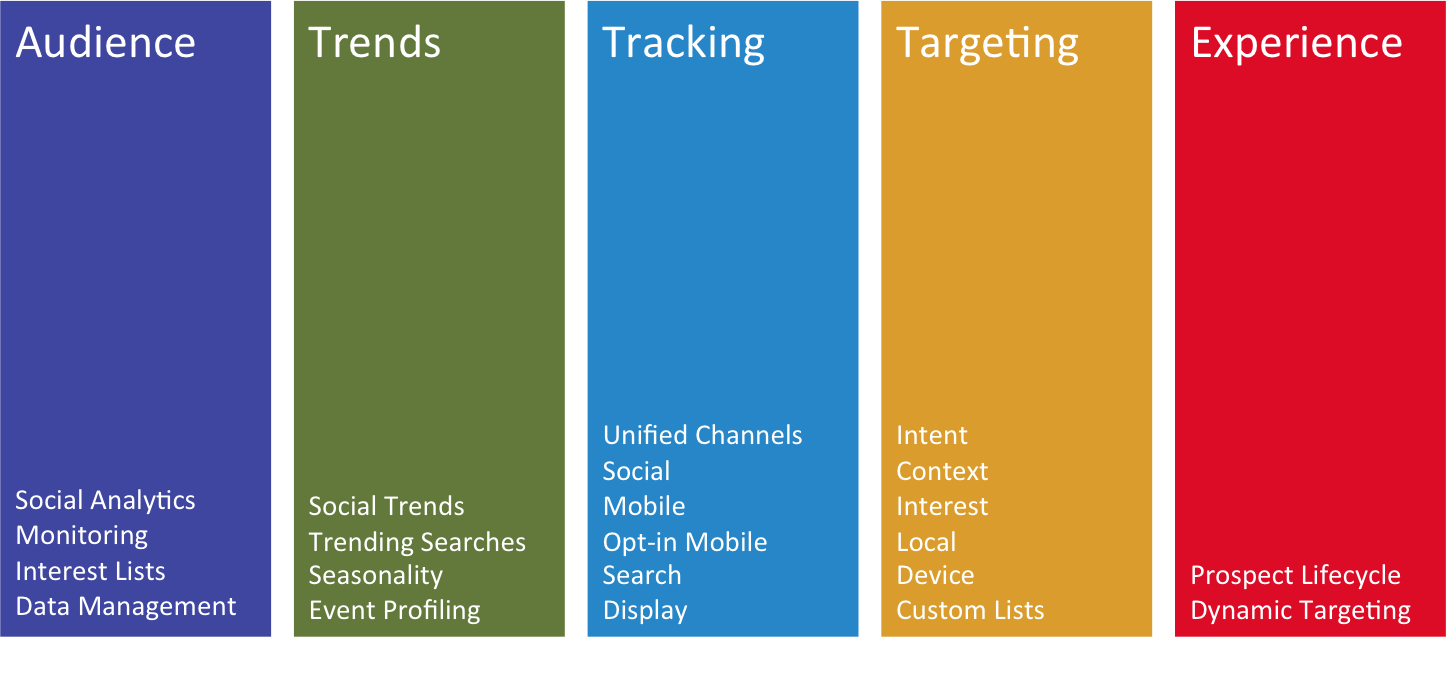 Audience

Social Analytics
Monitoring
Interest Lists
Data Management

Trends

Social Trends
Trending Searches
Seasonality
Event Profiling

Tracking

Unified Channels
Social
Mobile
Opt-in Mobile
Search
Display

Targeting

Intent
Context
Interest
Local
Device
Custom Lists

Experience

Prospect Lifecycle
Dynamic Targeting